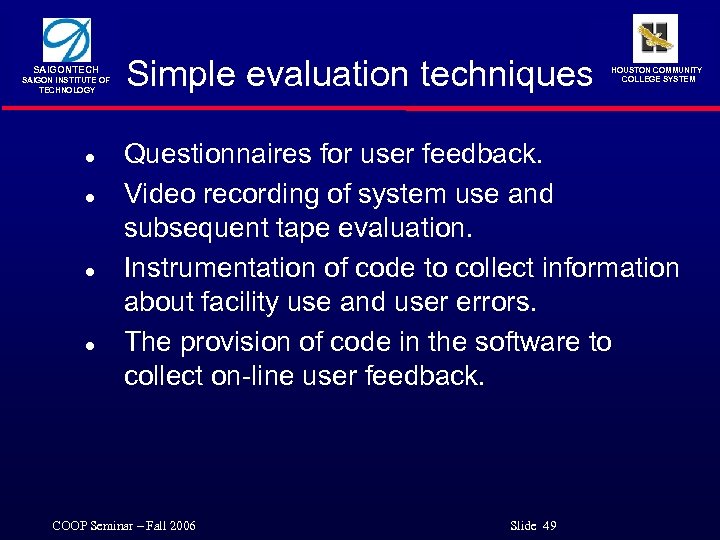 SAIGONTECH
SAIGON INSTITUTE OF TECHNOLOGY

Simple evaluation techniques

HOUSTON COMMUNITY COLLEGE SYSTEM

- Questionnaires for user feedback.
- Video recording of system use and subsequent tape evaluation.
- Instrumentation of code to collect information about facility use and user errors.
- The provision of code in the software to collect on-line user feedback.

COOP Seminar – Fall 2006

Slide 49